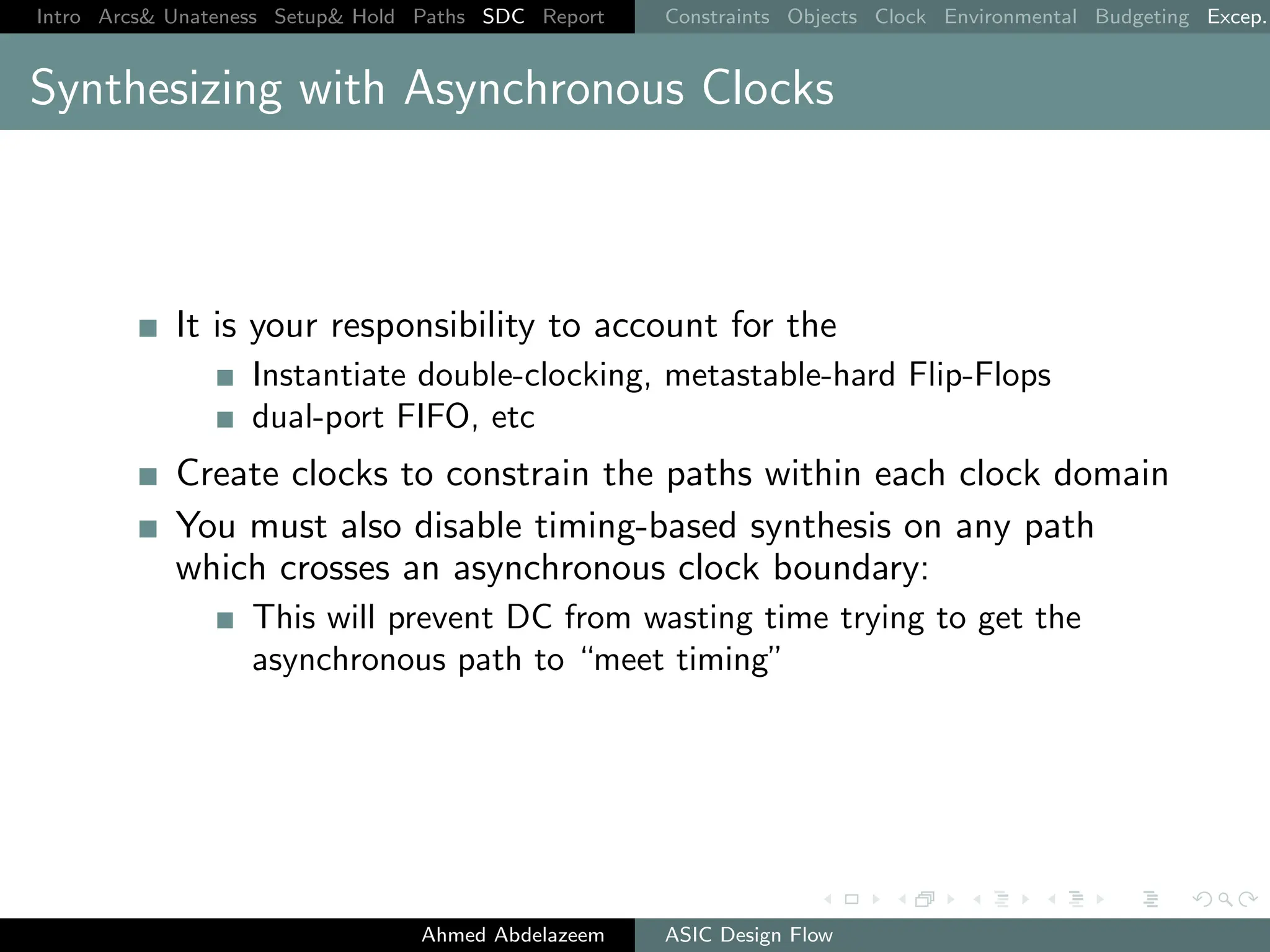 Intro Arcs& Unateness Setup& Hold Paths SDC Report Constraints Objects Clock Environmental Budgeting Excep.

Synthesizing with Asynchronous Clocks

It is your responsibility to account for the
Instantiate double-clocking, metastable-hard Flip-Flops
dual-port FIFO, etc

Create clocks to constrain the paths within each clock domain

You must also disable timing-based synthesis on any path which crosses an asynchronous clock boundary:
This will prevent DC from wasting time trying to get the asynchronous path to “meet timing”

Ahmed Abdelazeem ASIC Design Flow